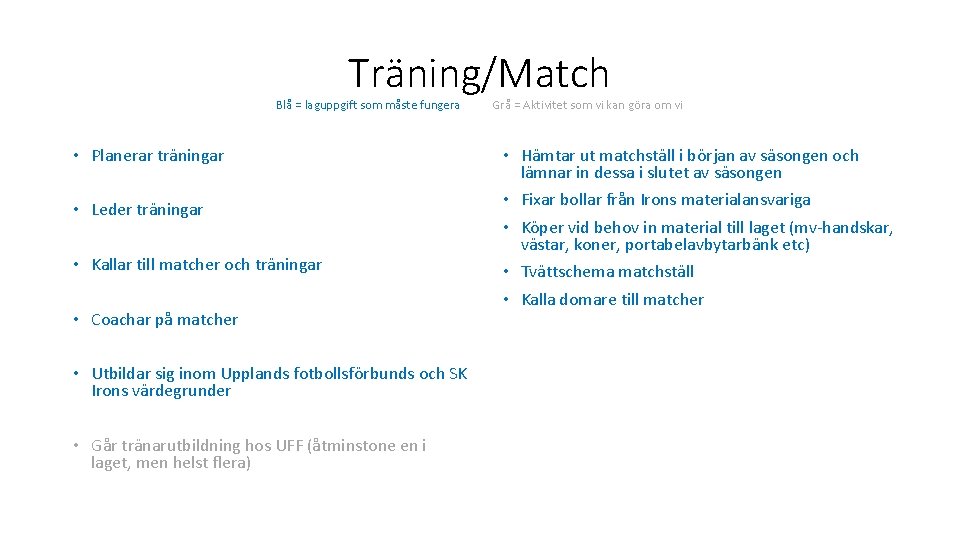 Träning/Match

Blå = laguppgift som måste fungera

Grå = Aktivitet som vi kan göra om vi

• Planerar träningar

• Leder träningar

• Kallar till matcher och träningar

• Coachar på matcher

• Utbildar sig inom Upplands fotbollsförbunds och SK Irons värdegrunder

• Går tränarutbildning hos UFF (åtminstone en i laget, men helst flera)

• Hämtar ut matchställ i början av säsongen och lämnar in dessa i slutet av säsongen

• Fixar bollar från Irons materialansvariga

• Köper vid behov in material till laget (mv-handskar, västar, koner, portabelavbytarbänk etc)

• Tvättschema matchställ

• Kalla domare till matcher